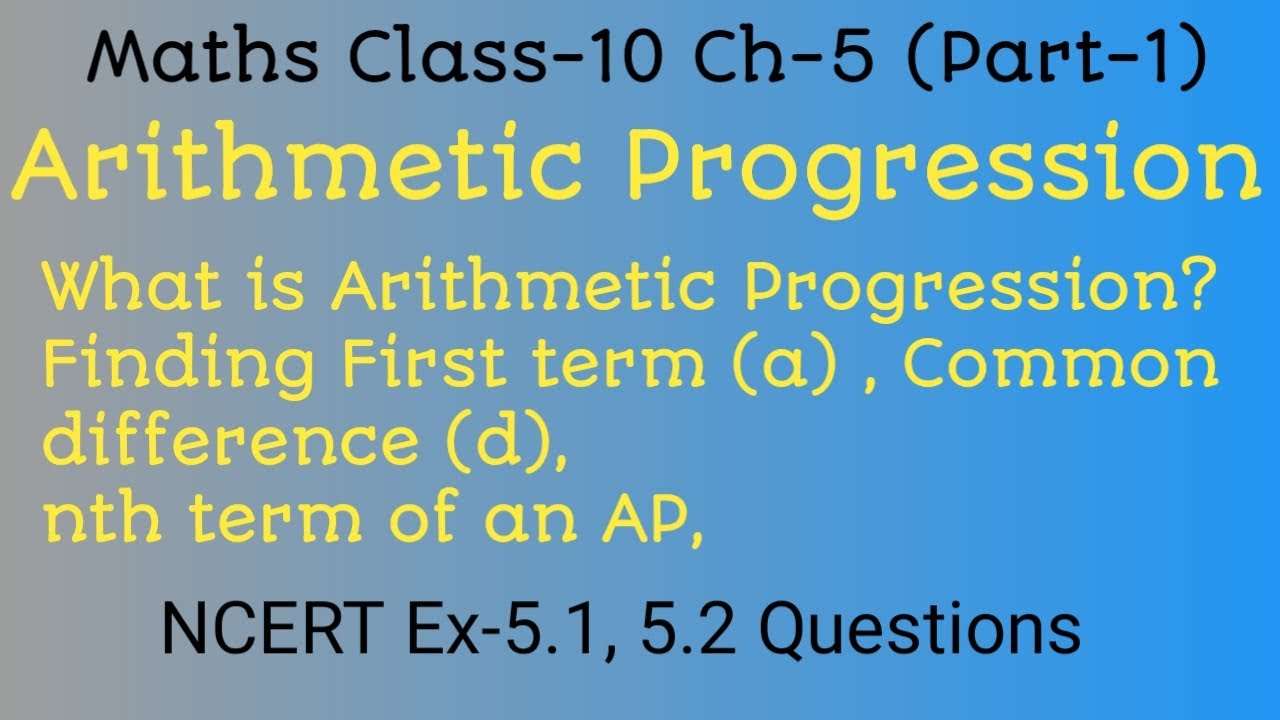 Maths Class-10 Ch-5 (Part-1)

Arithmetic Progression

What is Arithmetic Progression?
Finding First term (a) , Common difference (d),
nth term of an AP,

NCERT Ex-5.1, 5.2 Questions